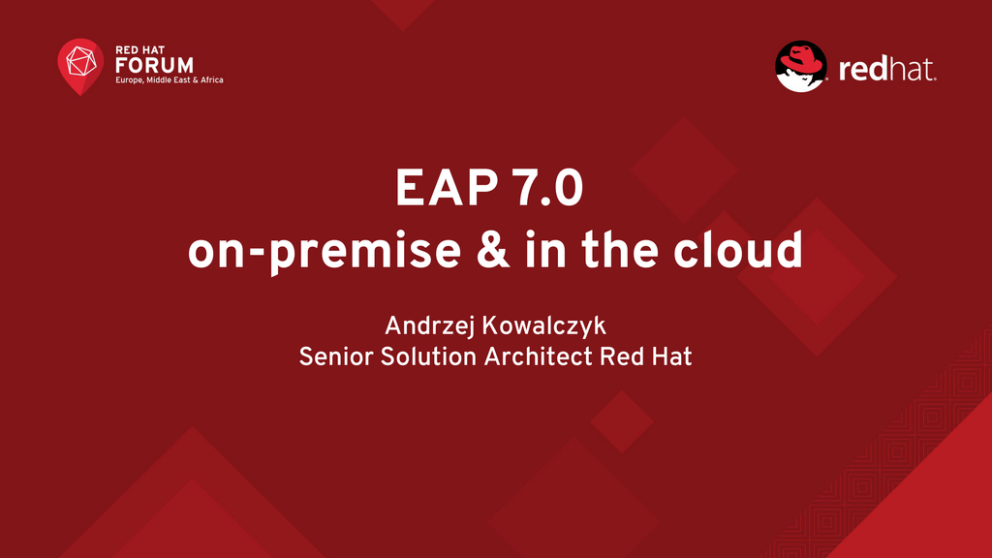 RED HAT
FORUM
Europe, Middle East & Africa

redhat.

EAP 7.0
on-premise & in the cloud

Andrzej Kowalczyk
Senior Solution Architect Red Hat